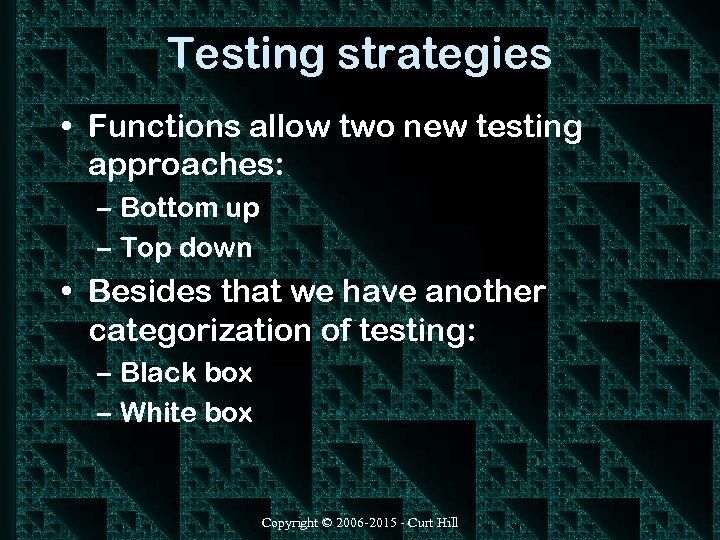 Testing strategies

• Functions allow two new testing approaches:
– Bottom up
– Top down
• Besides that we have another categorization of testing:
– Black box
– White box

Copyright © 2006-2015 - Curt Hill